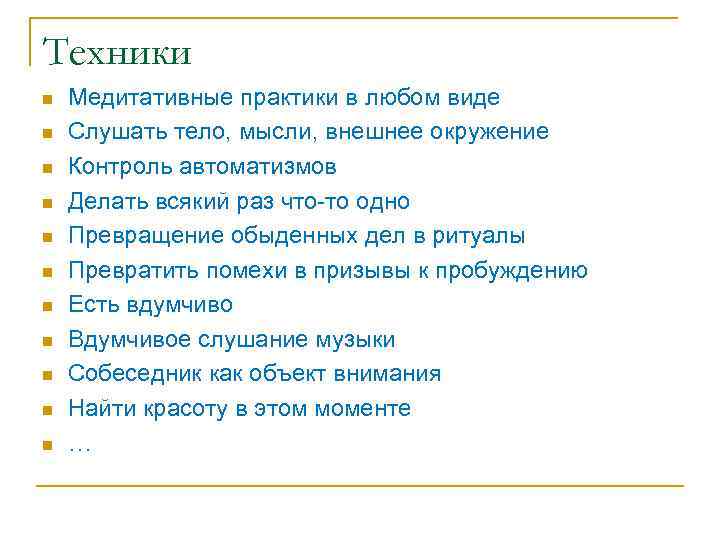 Техники

- Медитативные практики в любом виде
- Слушать тело, мысли, внешнее окружение
- Контроль автоматизмов
- Делать всякий раз что-то одно
- Превращение обыденных дел в ритуалы
- Превратить помехи в призывы к пробуждению
- Есть вдумчиво
- Вдумчивое слушание музыки
- Собеседник как объект внимания
- Найти красоту в этом моменте
- …